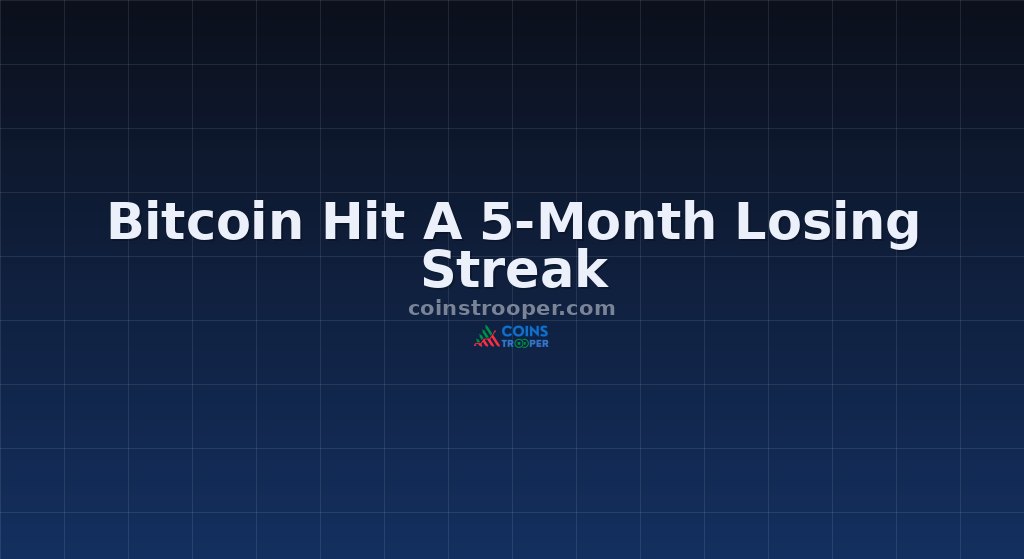 Bitcoin Hit A 5-Month Losing Streak

coinstrooper.com

COINS TROOPER